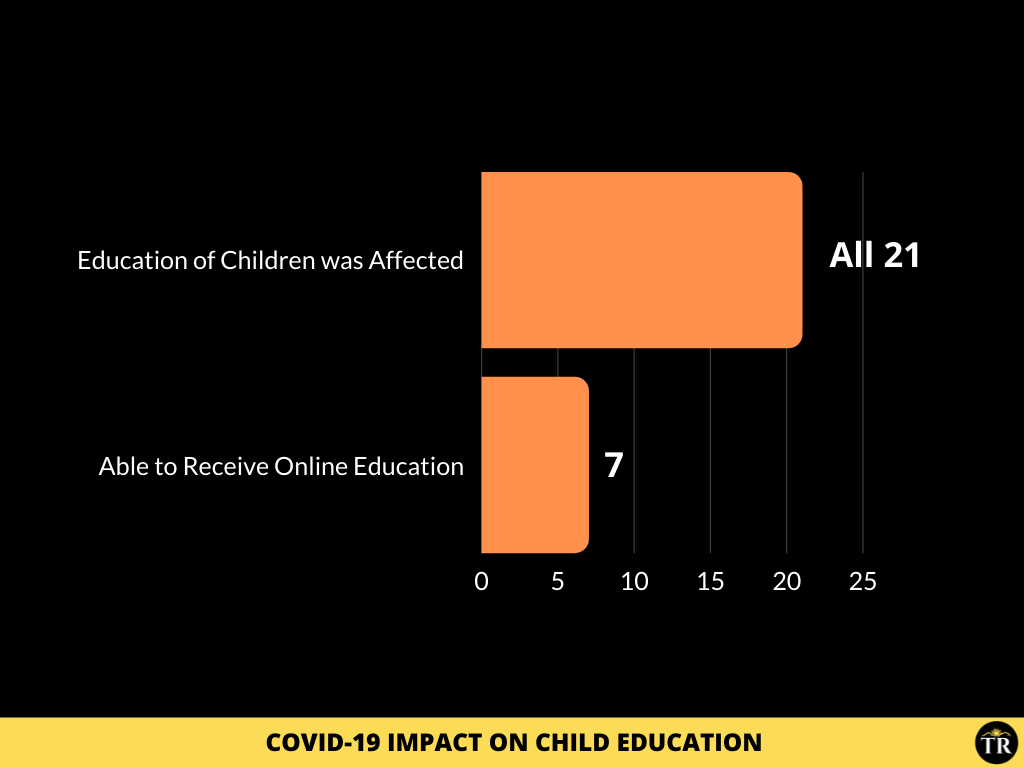 Education of Children was Affected

All 21

Able to Receive Online Education

7

0
5
10
15
20
25

COVID-19 IMPACT ON CHILD EDUCATION

TR